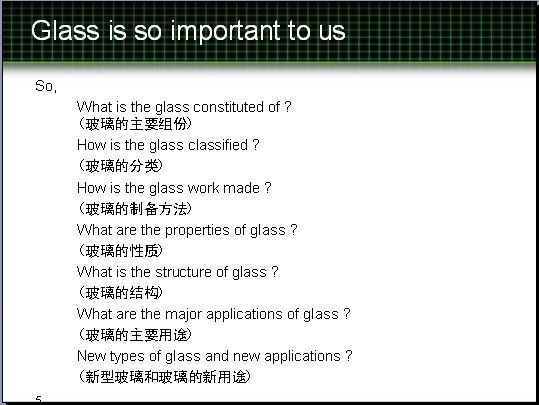 Glass is so important to us

So,

What is the glass constituted of ?
(玻璃的主要组份)

How is the glass classified ?
(玻璃的分类)

How is the glass work made ?
(玻璃的制备方法)

What are the properties of glass ?
(玻璃的性质)

What is the structure of glass ?
(玻璃的结构)

What are the major applications of glass ?
(玻璃的主要用途)

New types of glass and new applications ?
(新型玻璃和玻璃的新用途)

5